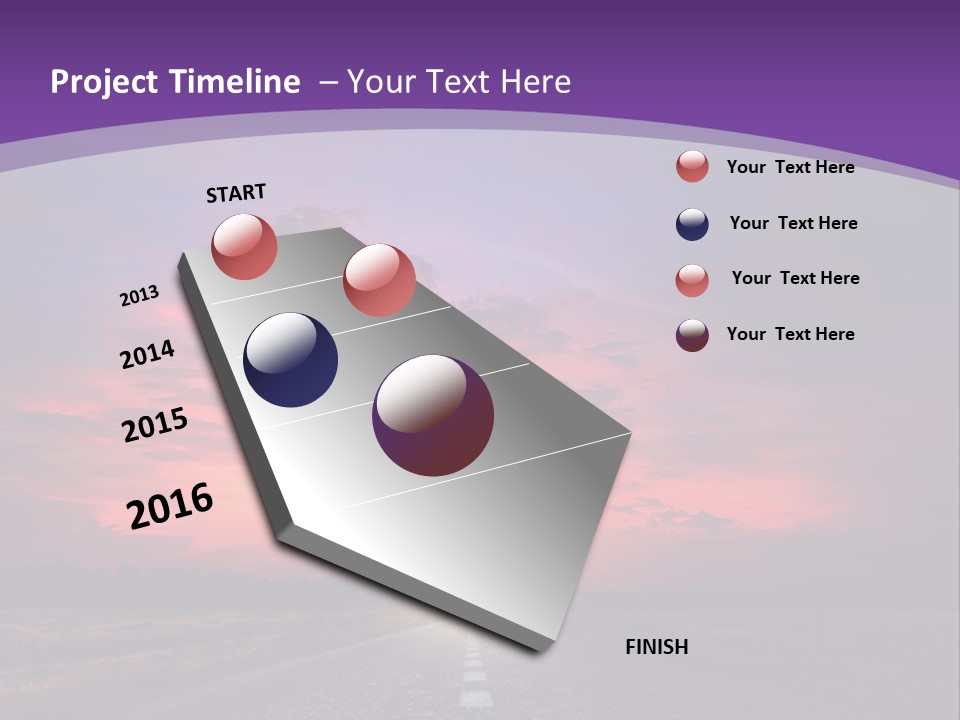 Project Timeline – Your Text Here

START

2013

2014

2015

2016

FINISH

Your Text Here

Your Text Here

Your Text Here

Your Text Here